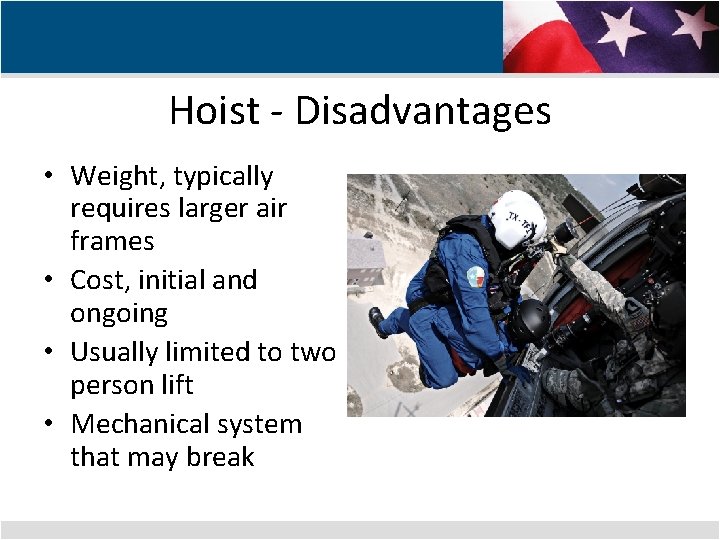 Hoist - Disadvantages

• Weight, typically requires larger air frames
• Cost, initial and ongoing
• Usually limited to two person lift
• Mechanical system that may break